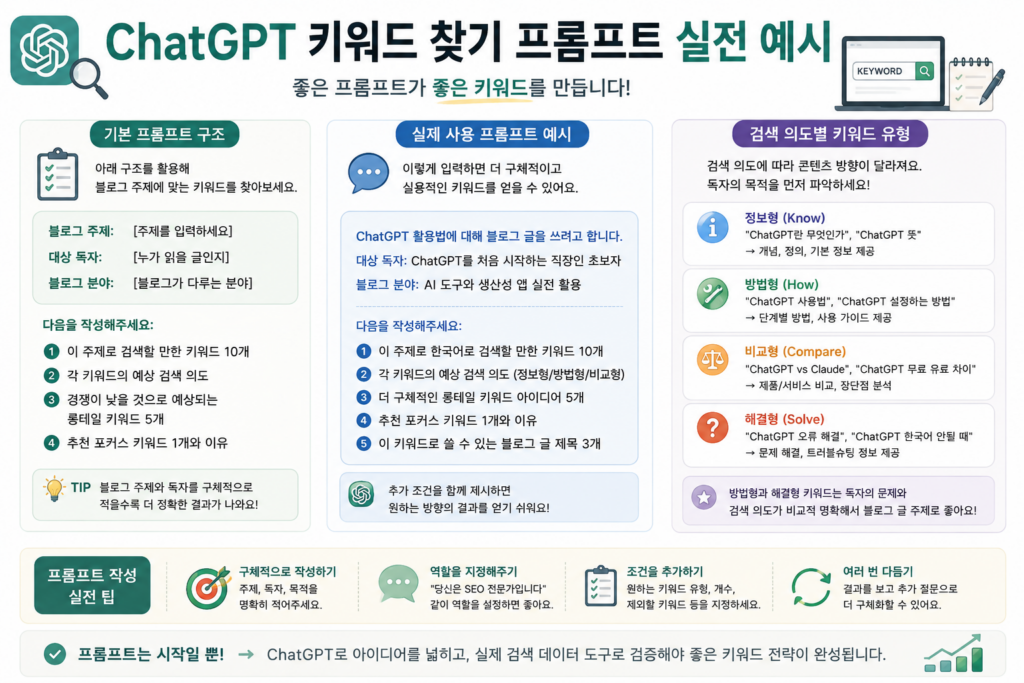 ChatGPT 키워드 찾기 프롬프트 실전 예시

좋은 프롬프트가 좋은 키워드를 만듭니다!

KEYWORD

기본 프롬프트 구조

아래 구조를 활용해 블로그 주제에 맞는 키워드를 찾아보세요.

블로그 주제: [주제를 입력하세요]
대상 독자: [누가 읽을 글인지]
블로그 분야: [블로그가 다루는 분야]

다음을 작성해주세요:
1 이 주제로 검색할 만한 키워드 10개
2 각 키워드의 예상 검색 의도
3 경쟁이 낮을 것으로 예상되는 롱테일 키워드 5개
4 추천 포커스 키워드 1개와 이유

TIP 블로그 주제와 독자를 구체적으로 적을수록 더 정확한 결과가 나와요!

실제 사용 프롬프트 예시

이렇게 입력하면 더 구체적이고 실용적인 키워드를 얻을 수 있어요.

ChatGPT 활용법에 대해 블로그 글을 쓰려고 합니다.
대상 독자: ChatGPT를 처음 시작하는 직장인 초보자
블로그 분야: AI 도구와 생산성 앱 실전 활용

다음을 작성해주세요:
1 이 주제로 한국어로 검색할 만한 키워드 10개
2 각 키워드의 예상 검색 의도 (정보형/방법형/비교형)
3 더 구체적인 롱테일 키워드 아이디어 5개
4 추천 포커스 키워드 1개와 이유
5 이 키워드로 쓸 수 있는 블로그 글 제목 3개

추가 조건을 함께 제시하면 원하는 방향의 결과를 얻기 쉬워요!

검색 의도별 키워드 유형

검색 의도에 따라 콘텐츠 방향이 달라져요. 독자의 목적을 먼저 파악하세요!

정보형 (Know)
"ChatGPT란 무엇인가", "ChatGPT 뜻"
→ 개념, 정의, 기본 정보 제공

방법형 (How)
"ChatGPT 사용법", "ChatGPT 설정하는 방법"
→ 단계별 방법, 사용 가이드 제공

비교형 (Compare)
"ChatGPT vs Claude", "ChatGPT 무료 유료 차이"
→ 제품/서비스 비교, 장단점 분석

해결형 (Solve)
"ChatGPT 오류 해결", "ChatGPT 한국어 안될 때"
→ 문제 해결, 트러블슈팅 정보 제공

방법형과 해결형 키워드는 독자의 문제와 검색 의도가 비교적 명확해서 블로그 글 주제로 좋아요!

프롬프트 작성 실전 팁

구체적으로 작성하기
주제, 독자, 목적을 명확히 적어주세요.

역할을 지정해주기
"당신은 SEO 전문가입니다" 같이 역할을 설정하면 좋아요.

조건을 추가하기
원하는 키워드 유형, 개수, 제외할 키워드 등을 지정하세요.

여러 번 다듬기
결과를 보고 추가 질문으로 더 구체화할 수 있어요.

프롬프트는 시작일 뿐! → ChatGPT로 아이디어를 넓히고, 실제 검색 데이터 도구로 검증해야 좋은 키워드 전략이 완성됩니다.